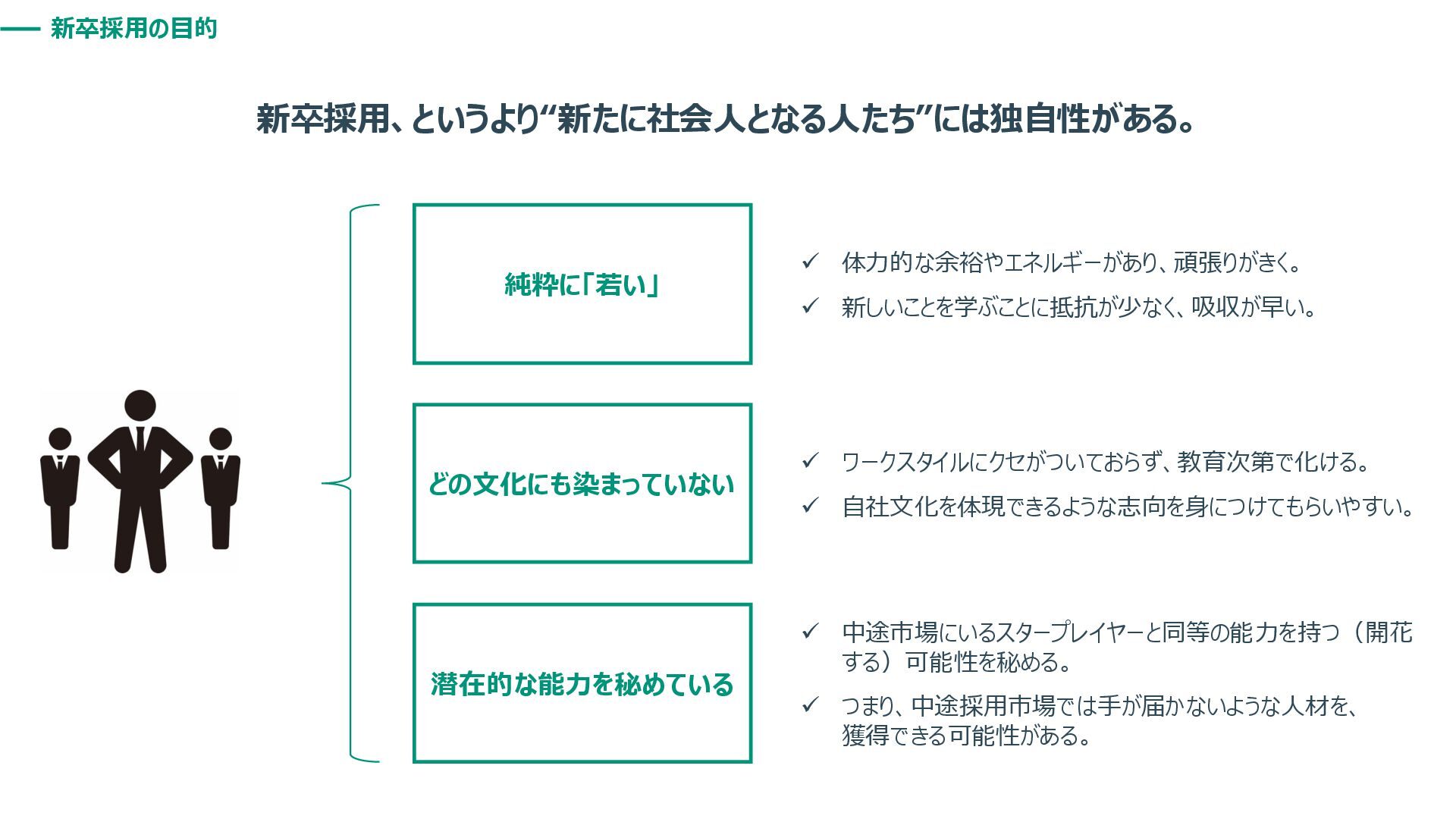 新卒採用の目的

新卒採用、というより“新たに社会人となる人たち”には独自性がある。

純粋に「若い」

✓ 体力的な余裕やエネルギーがあり、頑張りがきく。

✓ 新しいことを学ぶことに抵抗が少なく、吸収が早い。

どの文化にも染まっていない

✓ ワークスタイルにクセがついておらず、教育次第で化ける。

✓ 自社文化を体現できるような志向を身につけてもらいやすい。

潜在的な能力を秘めている

✓ 中途市場にいるスタープレイヤーと同等の能力を持つ（開花する）可能性を秘める。

✓ つまり、中途採用市場では手が届かないような人材を、獲得できる可能性がある。